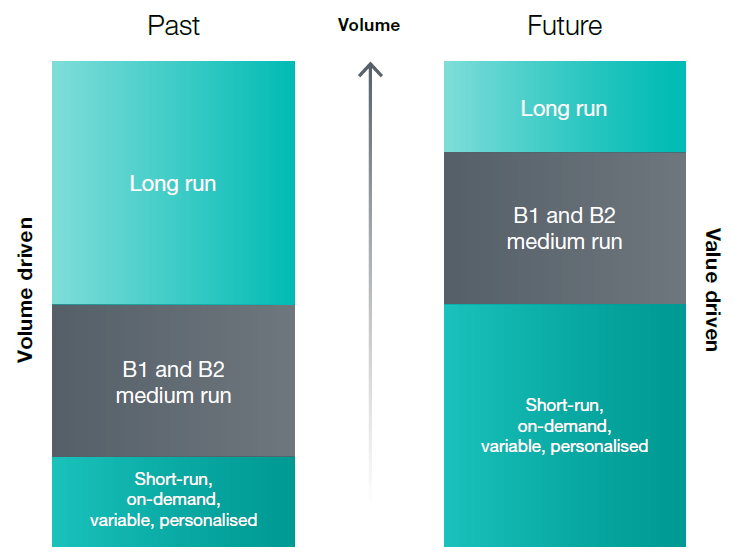 Past

Volume

Future

Volume driven

Long run

B1 and B2 medium run

Short-run, on-demand, variable, personalised

Long run

B1 and B2 medium run

Short-run, on-demand, variable, personalised

Value driven